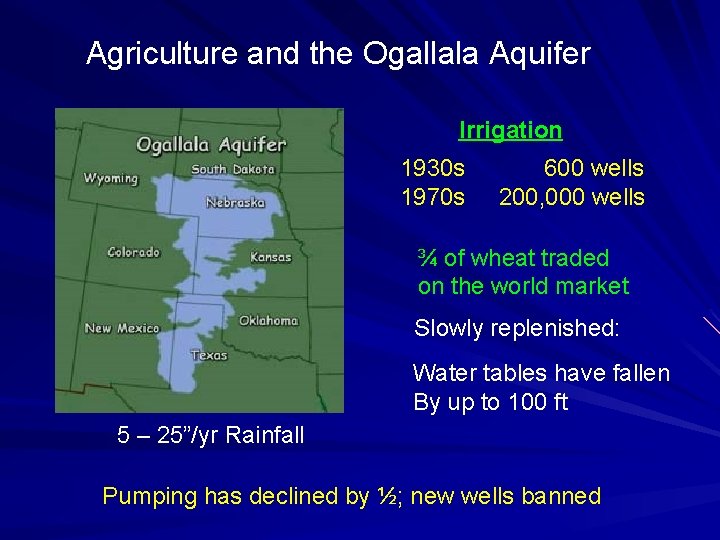 Agriculture and the Ogallala Aquifer

Ogallala Aquifer

Wyoming

South Dakota

Nebraska

Colorado

Kansas

New Mexico

Oklahoma

Texas

5 – 25”/yr Rainfall

Irrigation

1930s 600 wells
1970s 200,000 wells

¾ of wheat traded on the world market

Slowly replenished:

Water tables have fallen
By up to 100 ft

Pumping has declined by ½; new wells banned